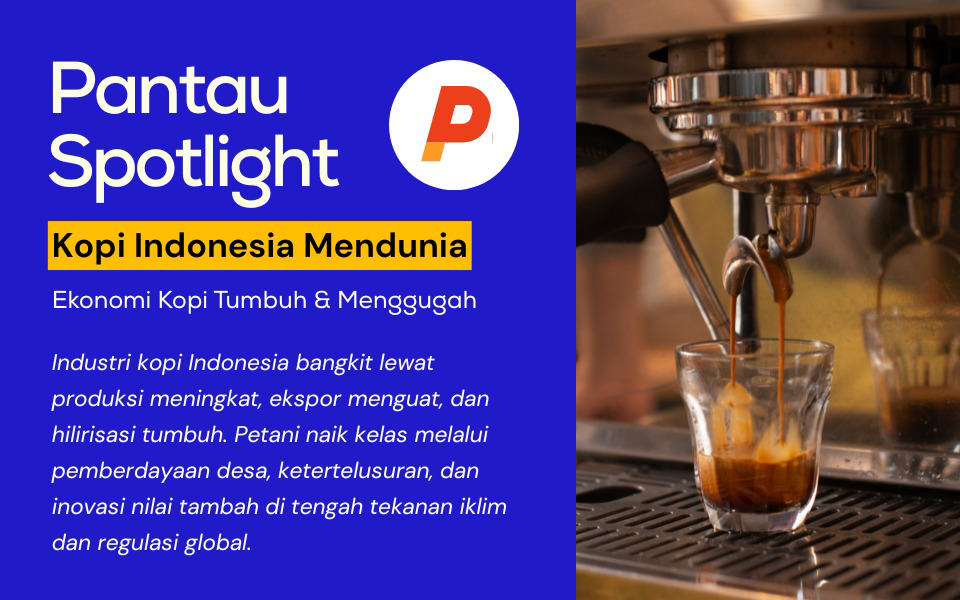 Pantau Spotlight

P

Kopi Indonesia Mendunia

Ekonomi Kopi Tumbuh & Menggugah

Industri kopi Indonesia bangkit lewat produksi meningkat, ekspor menguat, dan hilirisasi tumbuh. Petani naik kelas melalui pemberdayaan desa, ketertelusuran, dan inovasi nilai tambah di tengah tekanan iklim dan regulasi global.